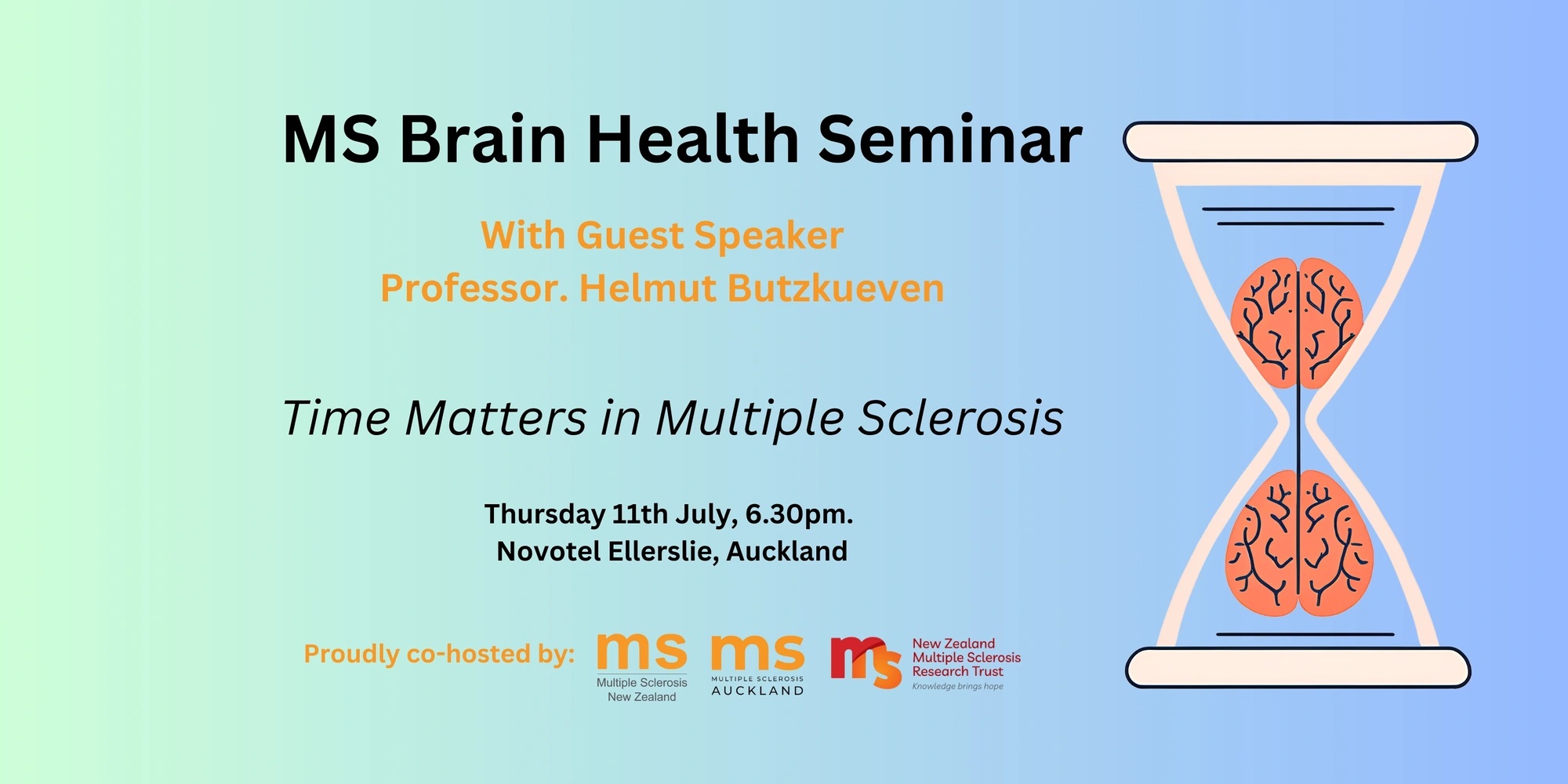 MS Brain Health Seminar

With Guest Speaker
Professor. Helmut Butzkueven

Time Matters in Multiple Sclerosis

Thursday 11th July, 6.30pm.
Novotel Ellerslie, Auckland

Proudly co-hosted by:

ms
Multiple Sclerosis
New Zealand

ms
MULTIPLE SCLEROSIS
AUCKLAND

ms
New Zealand
Multiple Sclerosis
Research Trust
Knowledge brings hope